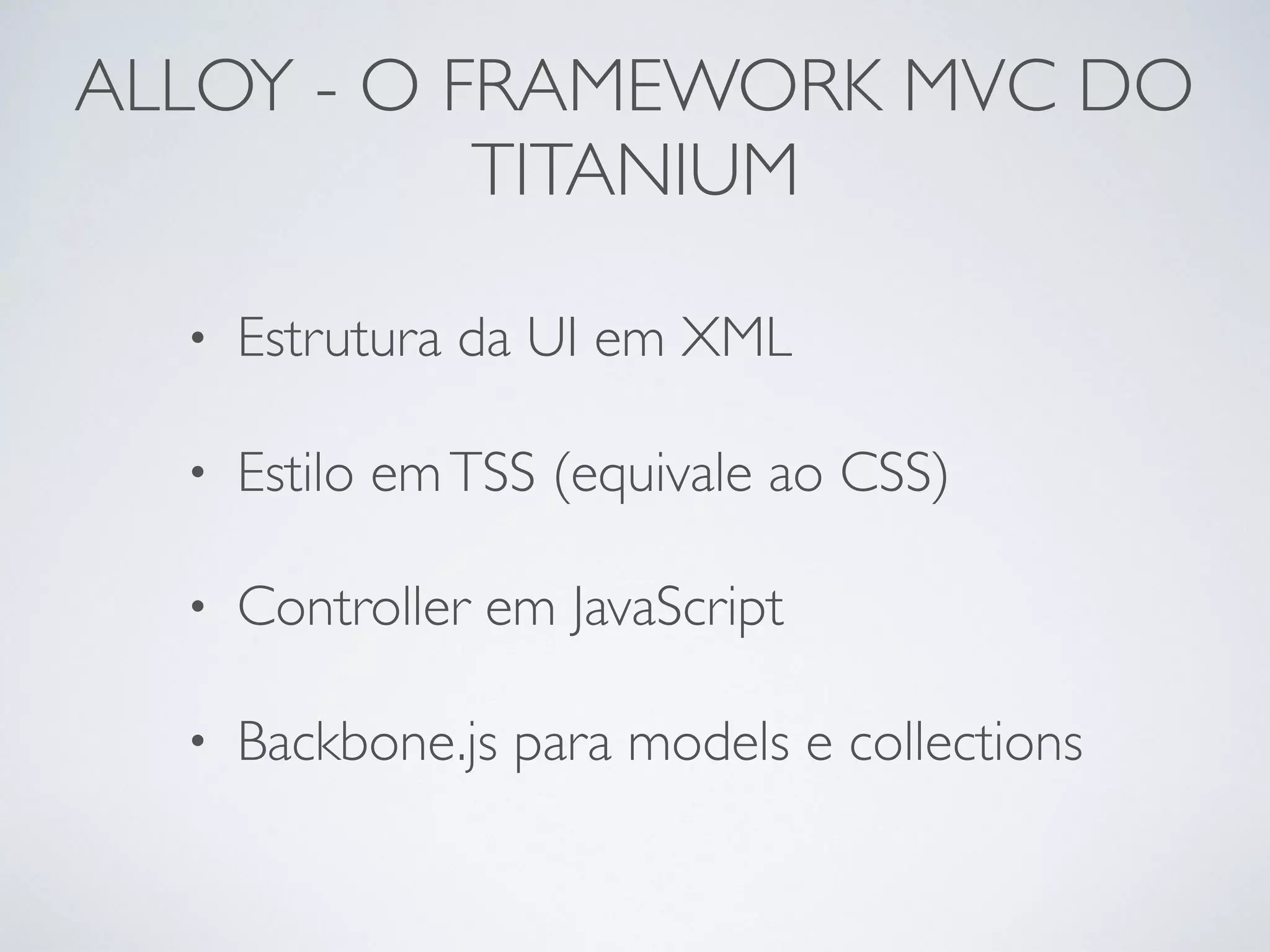 ALLOY - O FRAMEWORK MVC DO TITANIUM

• Estrutura da UI em XML

• Estilo em TSS (equivale ao CSS)

• Controller em JavaScript

• Backbone.js para models e collections